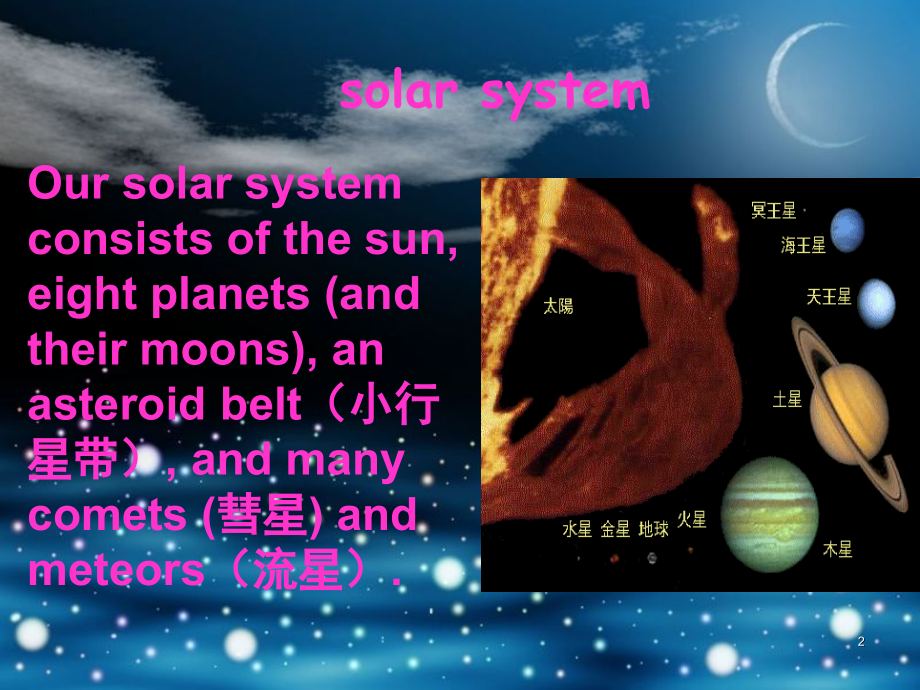 solar system

Our solar system consists of the sun, eight planets (and their moons), an asteroid belt（小行星带）, and many comets (彗星) and meteors（流星）.

冥王星
海王星
天王星
太陽
土星
水星 金星 地球 火星
木星

2